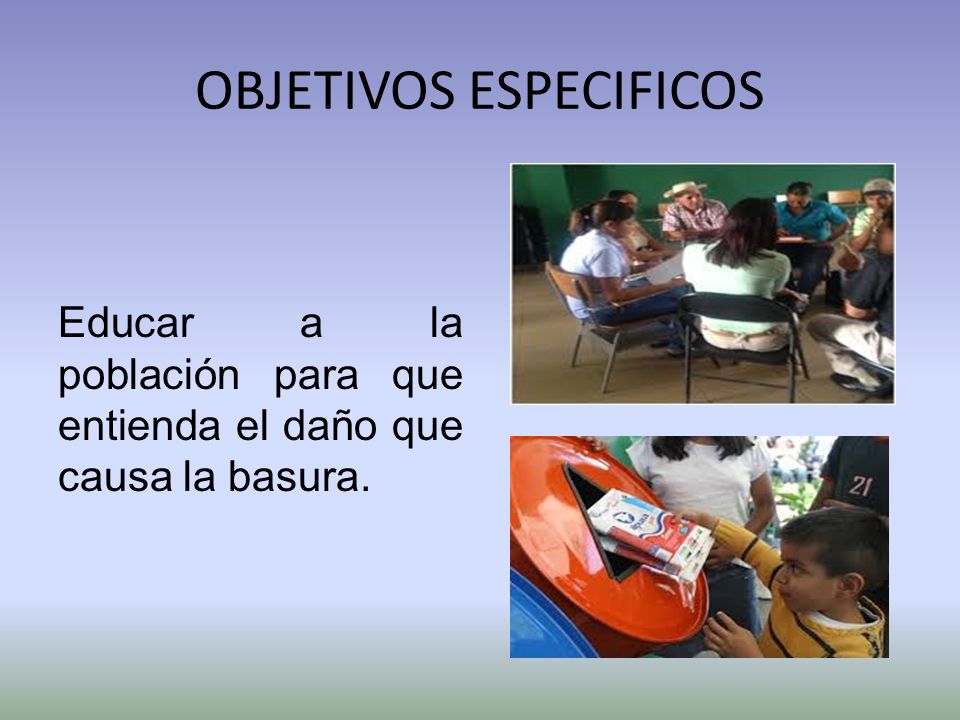 OBJETIVOS ESPECIFICOS

Educar a la población para que entienda el daño que causa la basura.

21